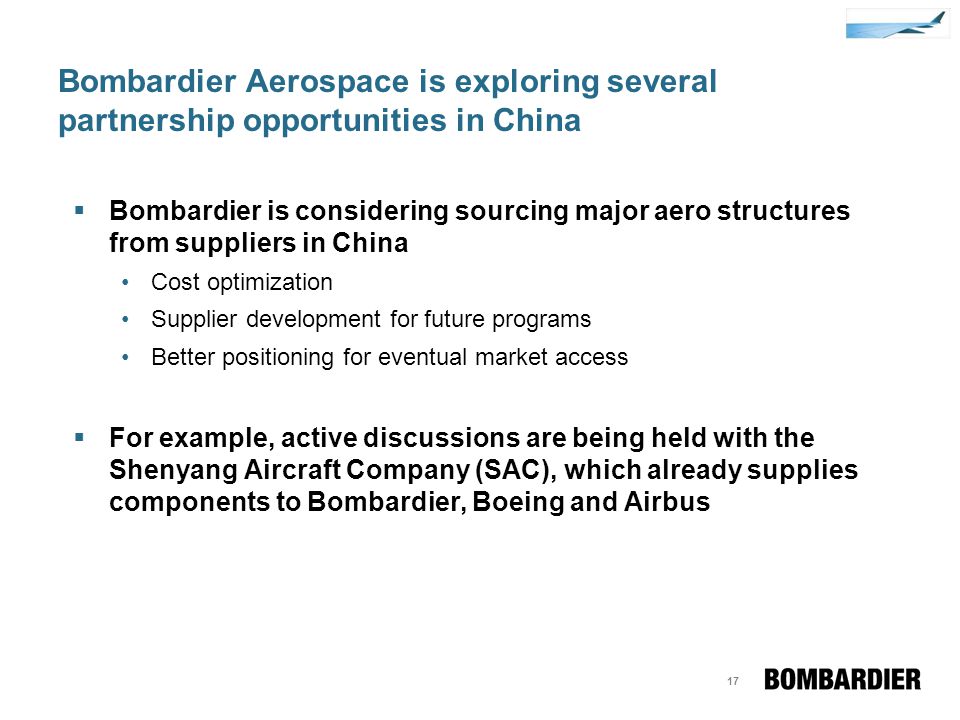 Bombardier Aerospace is exploring several partnership opportunities in China

▪ Bombardier is considering sourcing major aero structures from suppliers in China

• Cost optimization

• Supplier development for future programs

• Better positioning for eventual market access

▪ For example, active discussions are being held with the Shenyang Aircraft Company (SAC), which already supplies components to Bombardier, Boeing and Airbus

17

BOMBARDIER